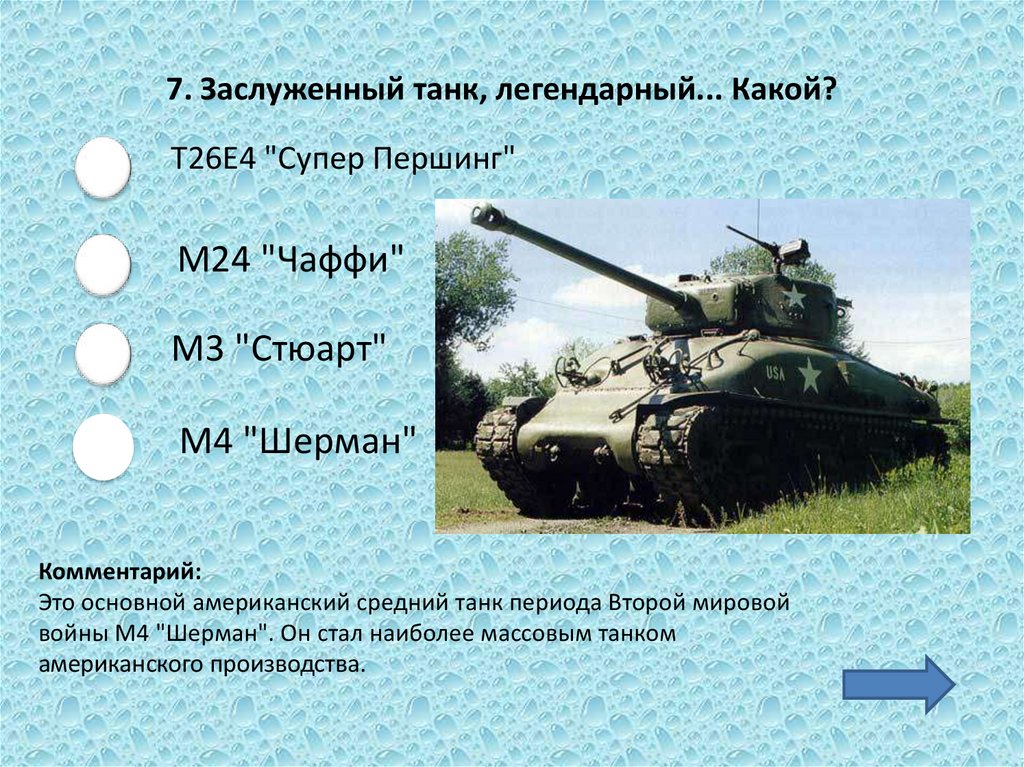 7. Заслуженный танк, легендарный... Какой?

Т26Е4 "Супер Першинг"

М24 "Чаффи"

М3 "Стюарт"

М4 "Шерман"

USA

Комментарий:
Это основной американский средний танк периода Второй мировой войны М4 "Шерман". Он стал наиболее массовым танком американского производства.